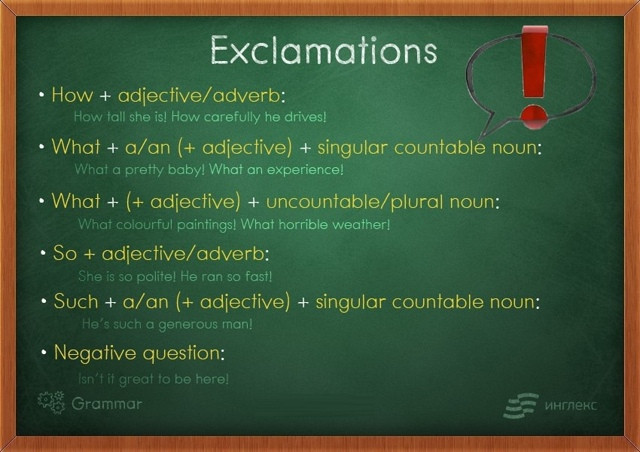 Exclamations

• How + adjective/adverb:
How tall she is! How carefully he drives!

• What + a/an (+ adjective) + singular countable noun:
What a pretty baby! What an experience!

• What + (+ adjective) + uncountable/plural noun:
What colourful paintings! What horrible weather!

• So + adjective/adverb:
She is so polite! He ran so fast!

• Such + a/an (+ adjective) + singular countable noun:
He's such a generous man!

• Negative question:
Isn't it great to be here!

Grammar

инглекс